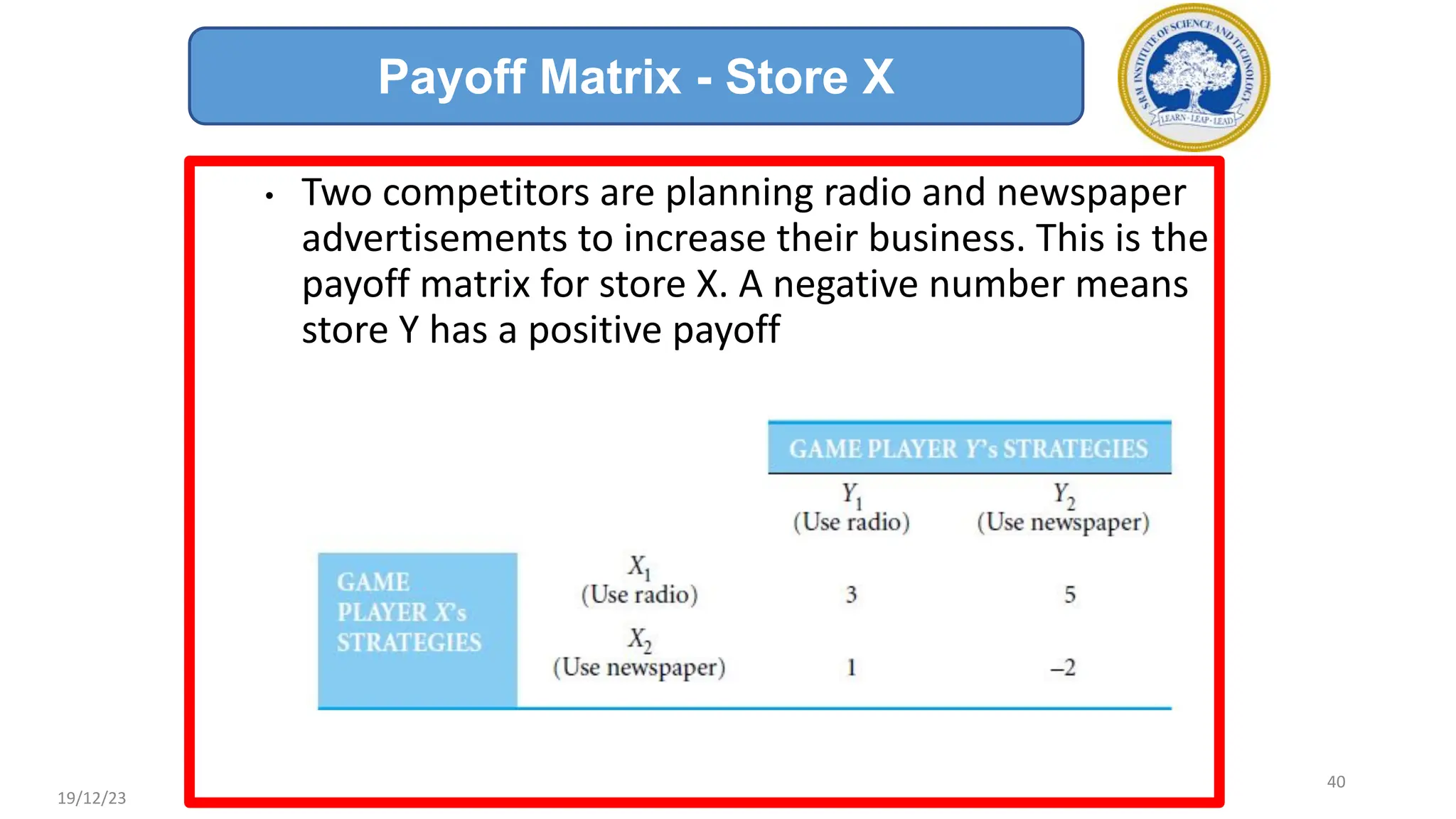 Payoff Matrix - Store X

SRM INSTITUTE OF SCIENCE AND TECHNOLOGY
LEARN · LEAP · LEAD

• Two competitors are planning radio and newspaper advertisements to increase their business. This is the payoff matrix for store X. A negative number means store Y has a positive payoff

| | | GAME PLAYER Y's STRATEGIES | |
|---|---|---|---|
| | | $Y_1$ (Use radio) | $Y_2$ (Use newspaper) |
| GAME PLAYER X's STRATEGIES | $X_1$ (Use radio) | 3 | 5 |
| | $X_2$ (Use newspaper) | 1 | –2 |

19/12/23

40